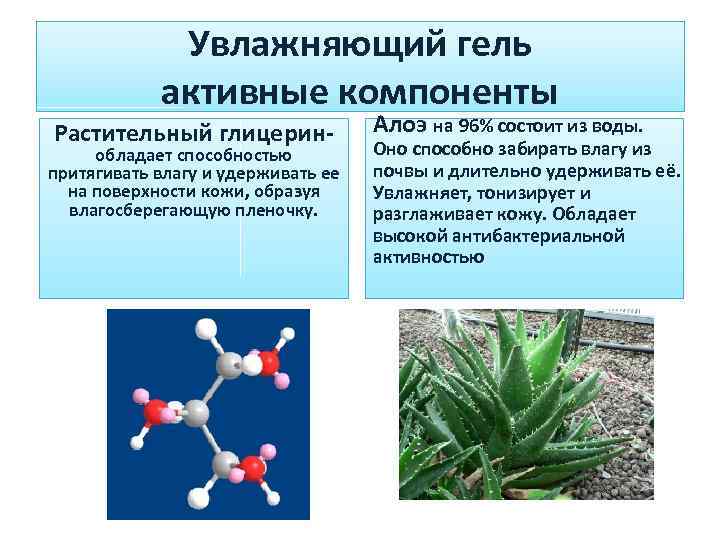 Увлажняющий гель
активные компоненты

Растительный глицерин- обладает способностью притягивать влагу и удерживать ее на поверхности кожи, образуя влагосберегающую пленочку.

Алоэ на 96% состоит из воды. Оно способно забирать влагу из почвы и длительно удерживать её. Увлажняет, тонизирует и разглаживает кожу. Обладает высокой антибактериальной активностью